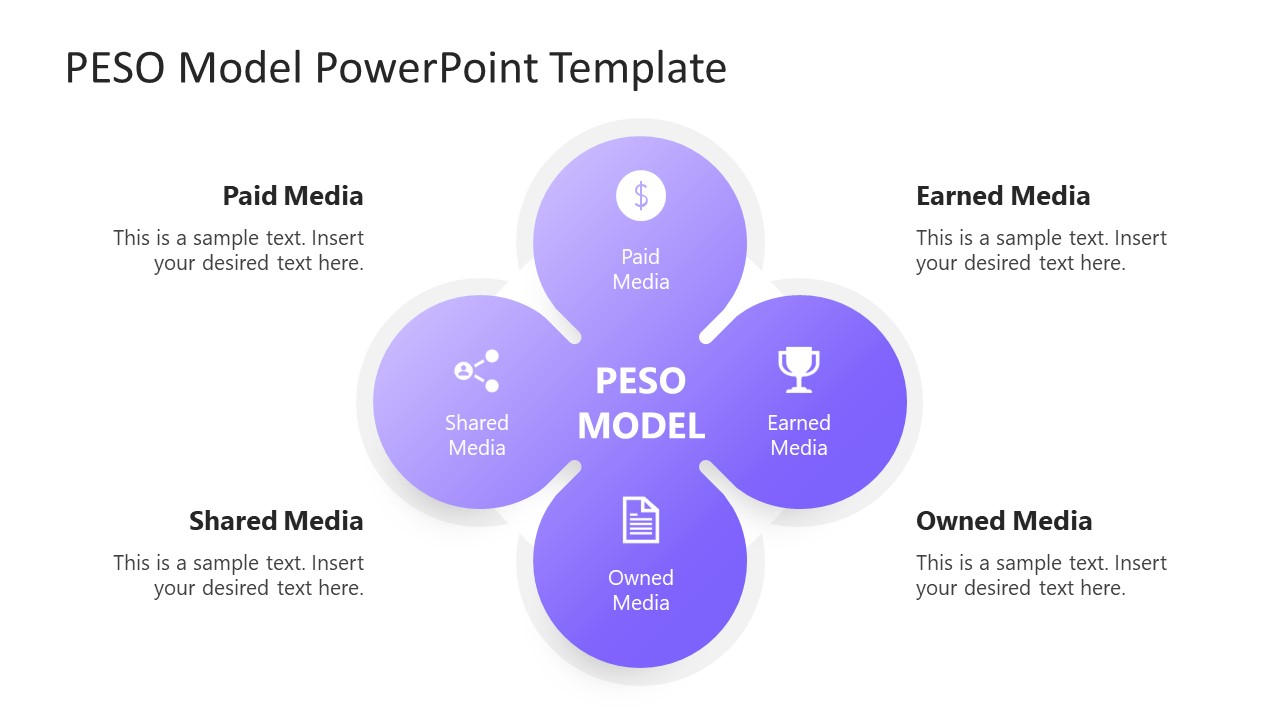 PESO Model PowerPoint Template

Paid Media

This is a sample text. Insert your desired text here.

Shared Media

This is a sample text. Insert your desired text here.

$

Paid Media

Shared Media

PESO MODEL

Earned Media

Owned Media

Earned Media

This is a sample text. Insert your desired text here.

Owned Media

This is a sample text. Insert your desired text here.